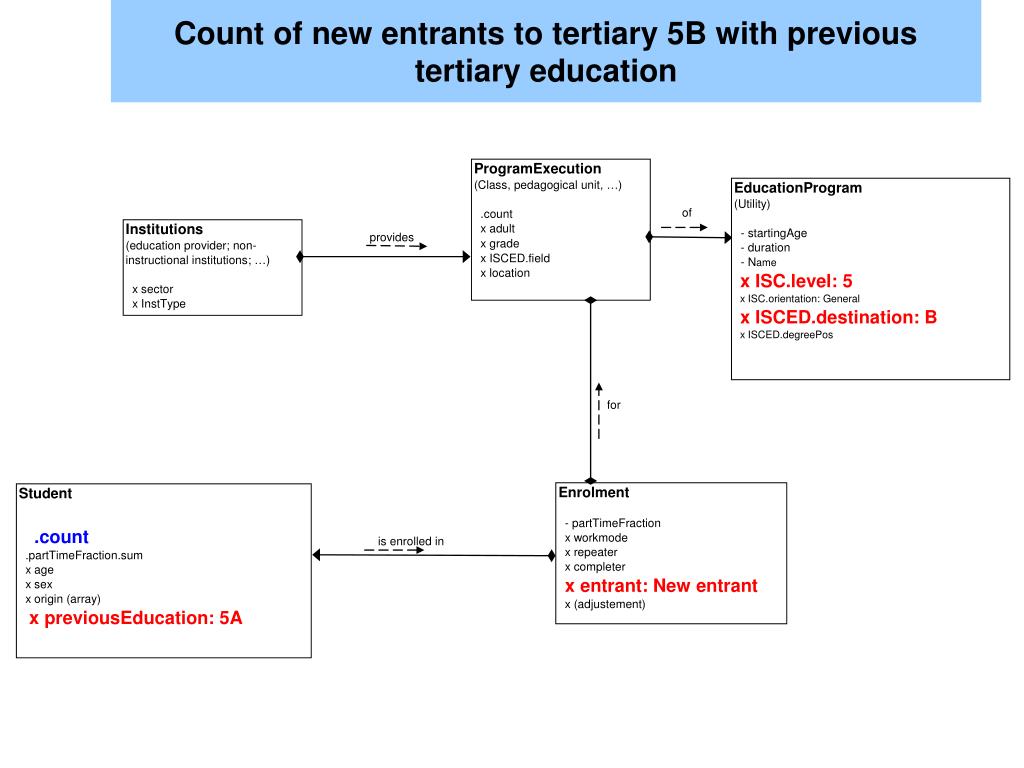 Count of new entrants to tertiary 5B with previous tertiary education

Institutions
(education provider; non-instructional institutions; …)

x sector
x InstType

provides

ProgramExecution
(Class, pedagogical unit, …)

.count
x adult
x grade
x ISCED.field
x location

of

EducationProgram
(Utility)

- startingAge
- duration
- Name
x ISC.level: 5
x ISC.orientation: General
x ISCED.destination: B
x ISCED.degreePos

for

Student

.count
.partTimeFraction.sum
x age
x sex
x origin (array)
x previousEducation: 5A

is enrolled in

Enrolment

- partTimeFraction
x workmode
x repeater
x completer
x entrant: New entrant
x (adjustement)